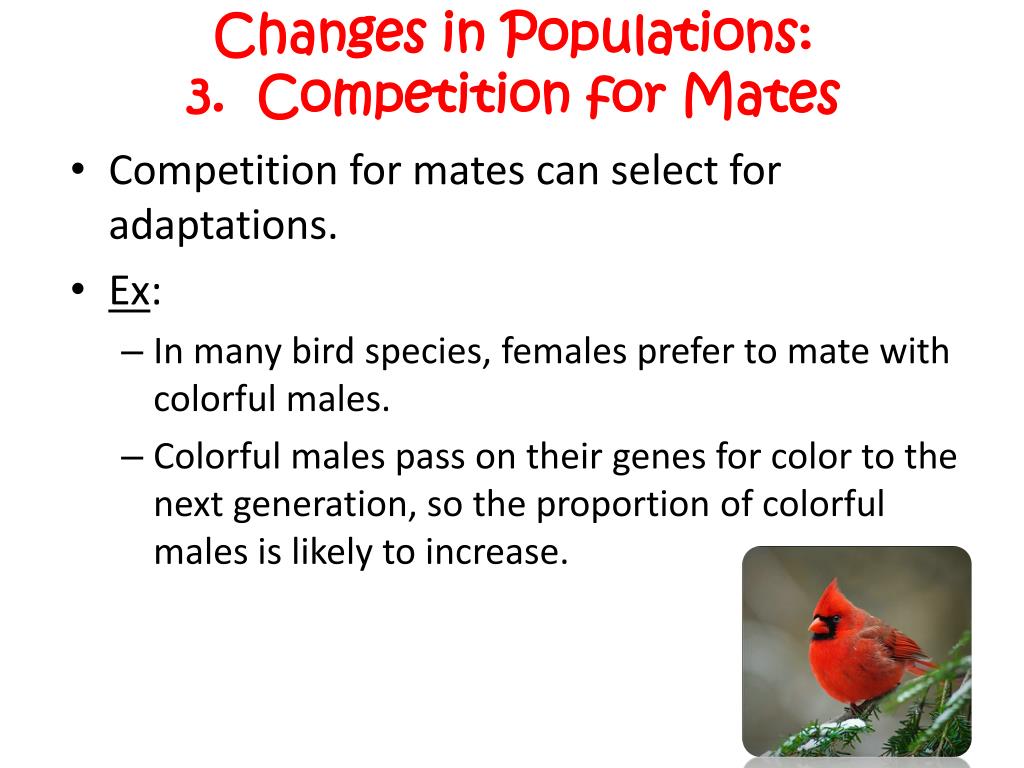 Changes in Populations:
3. Competition for Mates

• Competition for mates can select for adaptations.
• Ex:
– In many bird species, females prefer to mate with colorful males.
– Colorful males pass on their genes for color to the next generation, so the proportion of colorful males is likely to increase.